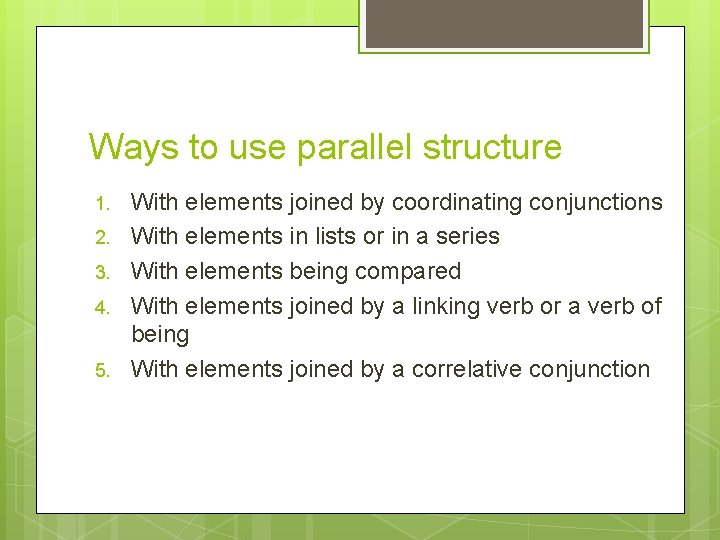 Ways to use parallel structure

1. With elements joined by coordinating conjunctions
2. With elements in lists or in a series
3. With elements being compared
4. With elements joined by a linking verb or a verb of being
5. With elements joined by a correlative conjunction